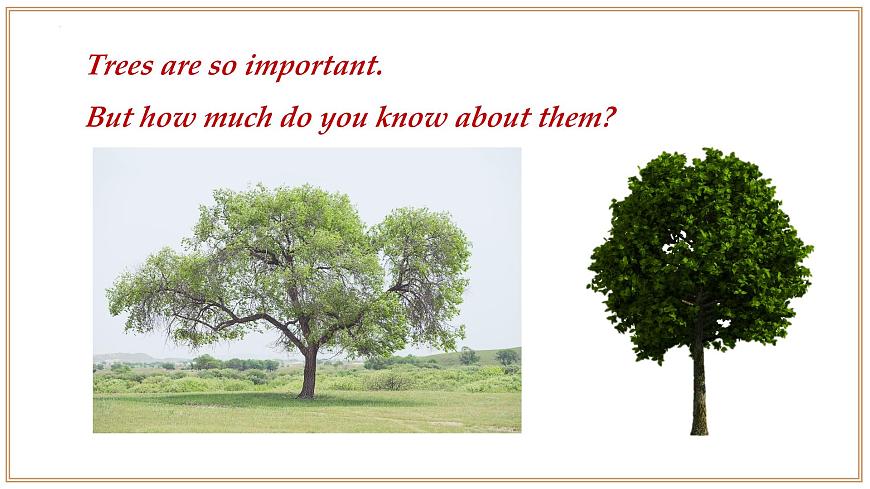 Trees are so important.
But how much do you know about them?